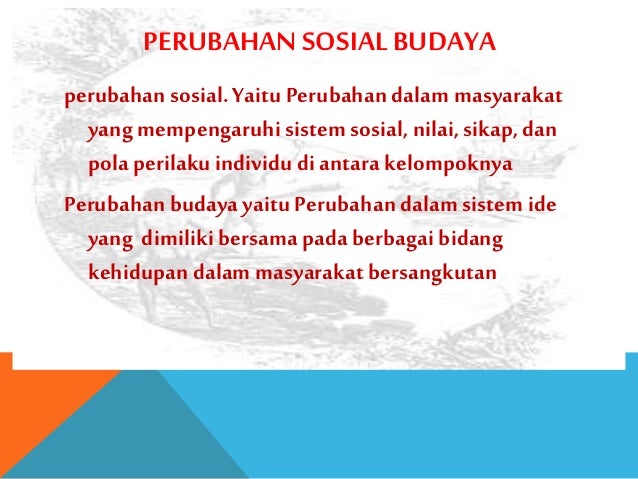 PERUBAHAN SOSIAL BUDAYA

perubahan sosial. Yaitu Perubahan dalam masyarakat yang mempengaruhi sistem sosial, nilai, sikap, dan pola perilaku individu di antara kelompoknya

Perubahan budaya yaitu Perubahan dalam sistem ide yang dimiliki bersama pada berbagai bidang kehidupan dalam masyarakat bersangkutan